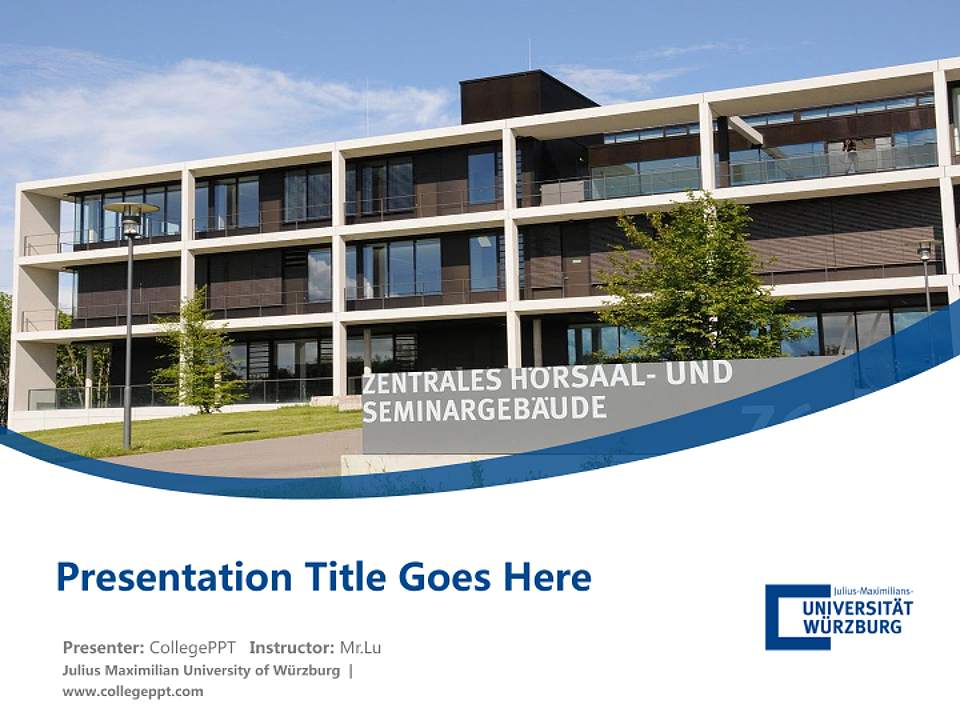 ZENTRALES HÖRSAAL- UND SEMINARGEBÄUDE

Presentation Title Goes Here

Presenter: CollegePPT Instructor: Mr.Lu
Julius Maximilian University of Würzburg |
www.collegeppt.com

Julius-Maximilians-
UNIVERSITÄT
WÜRZBURG